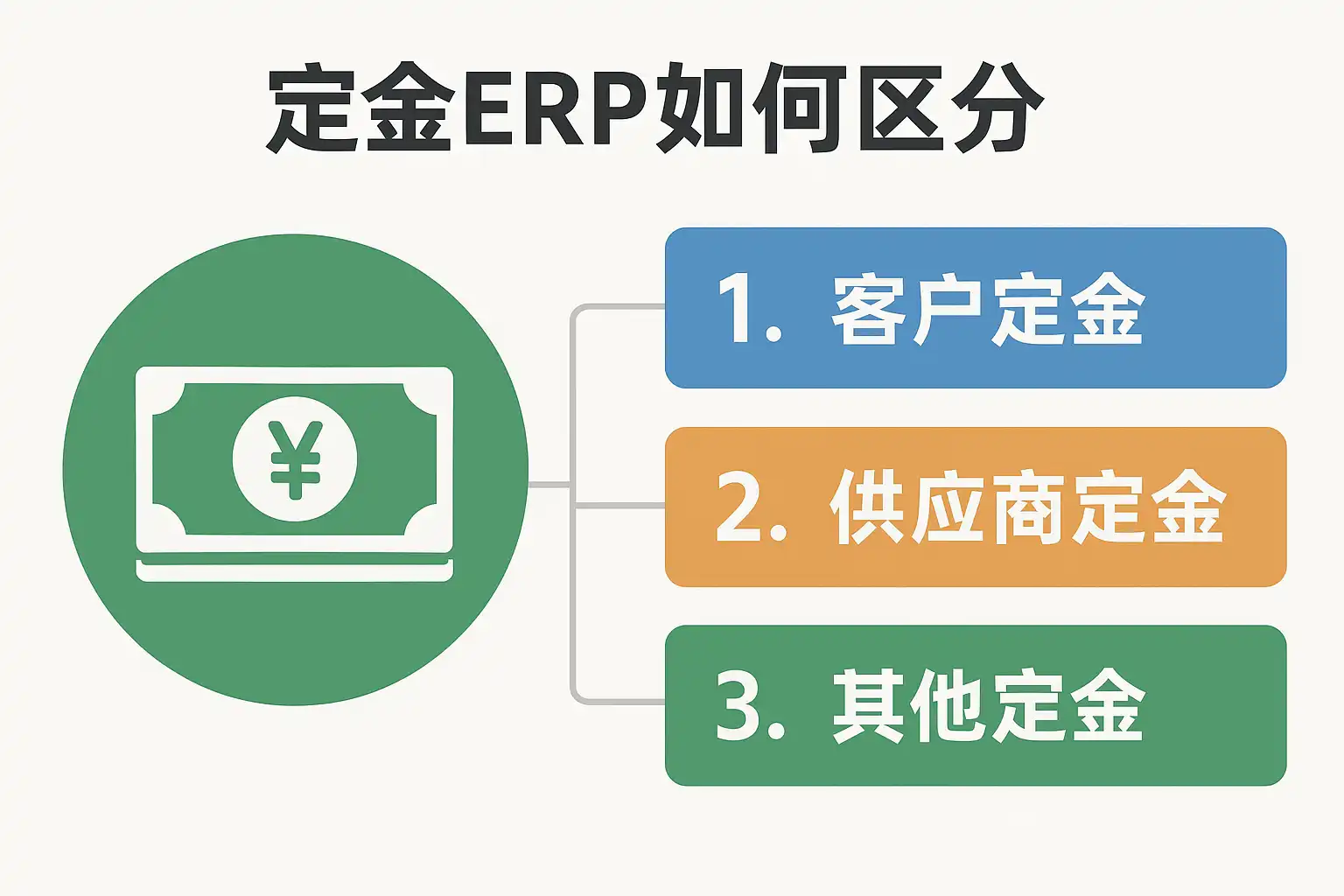 定金ERP如何区分

¥

1. 客户定金

2. 供应商定金

3. 其他定金